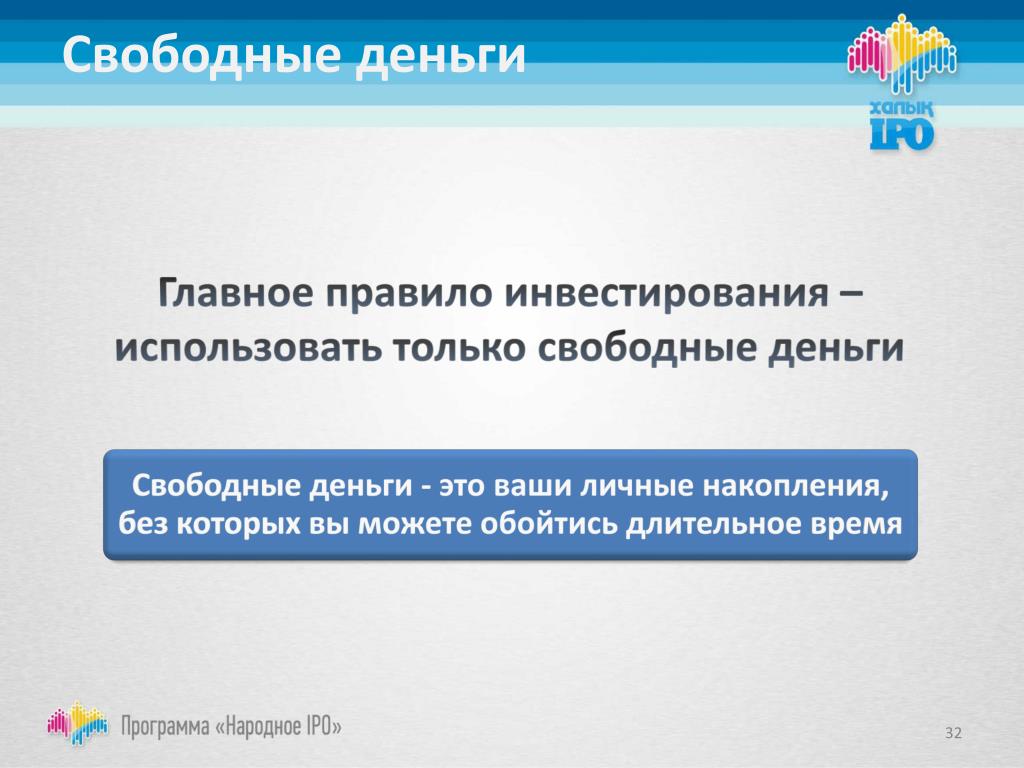 Свободные деньги

халық IPO

Главное правило инвестирования – использовать только свободные деньги

Свободные деньги - это ваши личные накопления, без которых вы можете обойтись длительное время

Программа «Народное IPO»

32